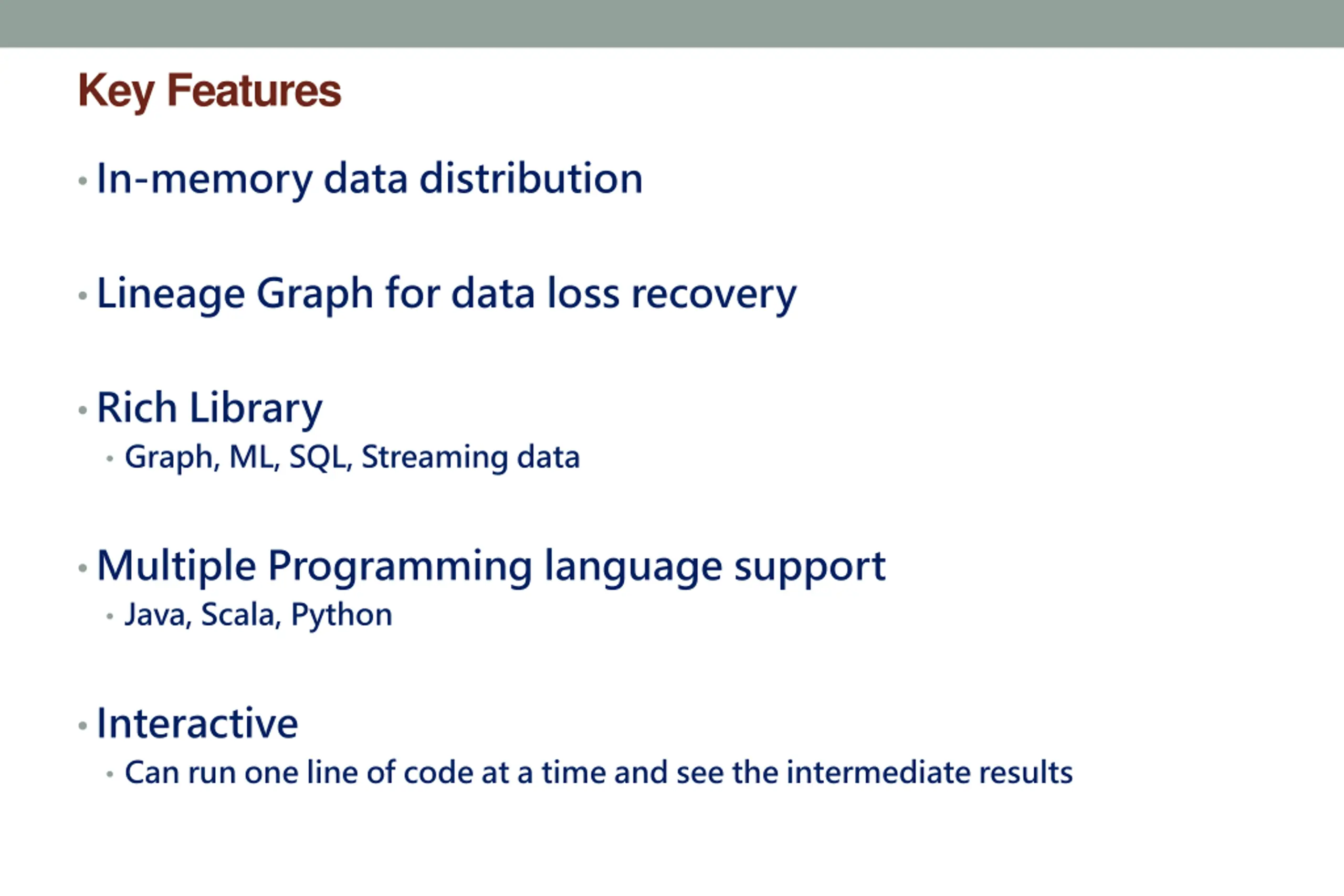 Key Features

• In-memory data distribution

• Lineage Graph for data loss recovery

• Rich Library
  • Graph, ML, SQL, Streaming data

• Multiple Programming language support
  • Java, Scala, Python

• Interactive
  • Can run one line of code at a time and see the intermediate results